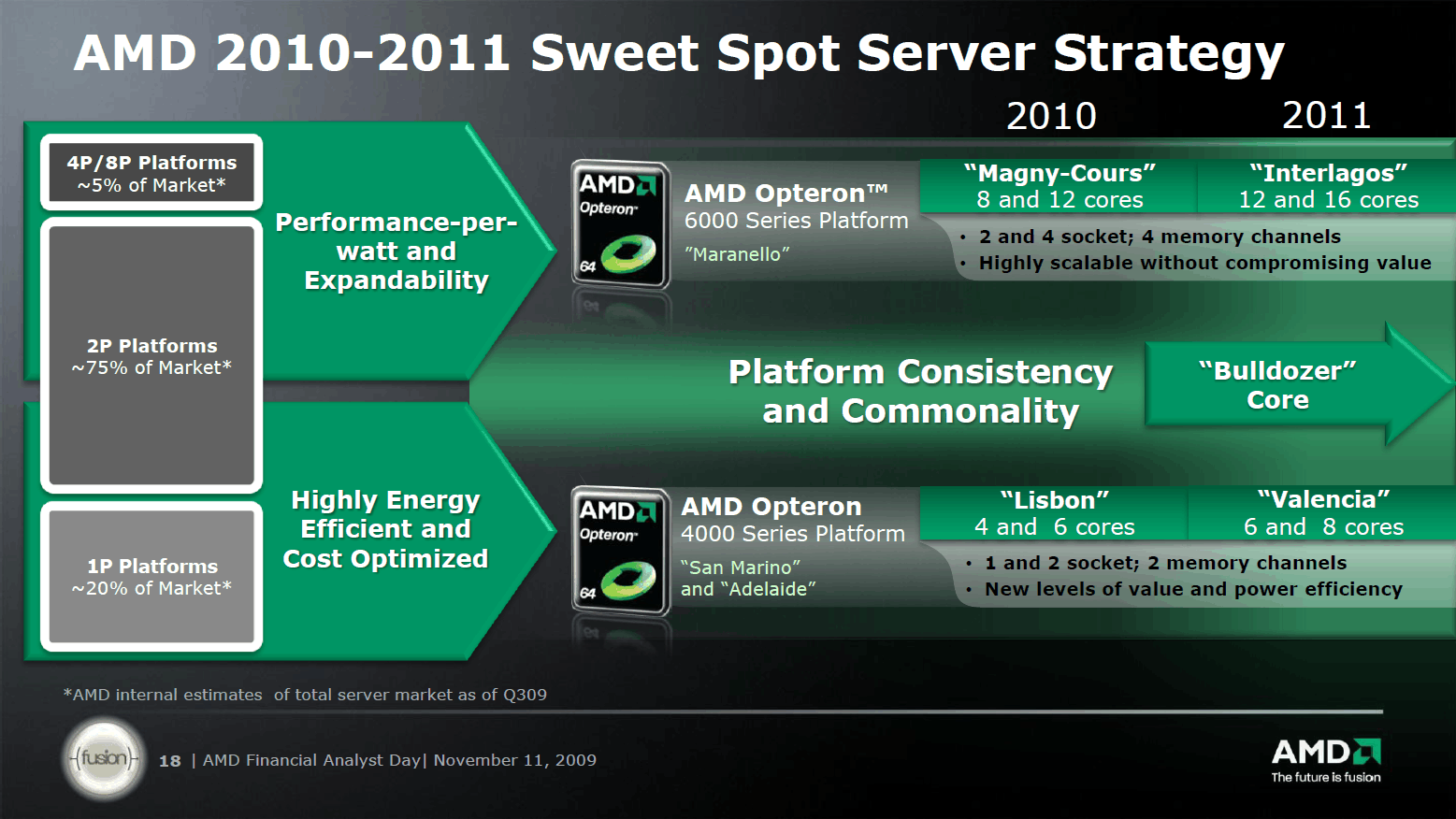 AMD 2010-2011 Sweet Spot Server Strategy

2010 2011

4P/8P Platforms
~5% of Market*

2P Platforms
~75% of Market*

1P Platforms
~20% of Market*

Performance-per-watt and Expandability

Highly Energy Efficient and Cost Optimized

AMD Opteron 64

AMD Opteron™
6000 Series Platform
"Maranello"

"Magny-Cours"
8 and 12 cores

"Interlagos"
12 and 16 cores

• 2 and 4 socket; 4 memory channels
• Highly scalable without compromising value

Platform Consistency and Commonality

"Bulldozer" Core

AMD Opteron 64

AMD Opteron
4000 Series Platform
"San Marino" and "Adelaide"

"Lisbon"
4 and 6 cores

"Valencia"
6 and 8 cores

• 1 and 2 socket; 2 memory channels
• New levels of value and power efficiency

*AMD internal estimates of total server market as of Q309

fusion

18 | AMD Financial Analyst Day| November 11, 2009

AMD
The future is fusion